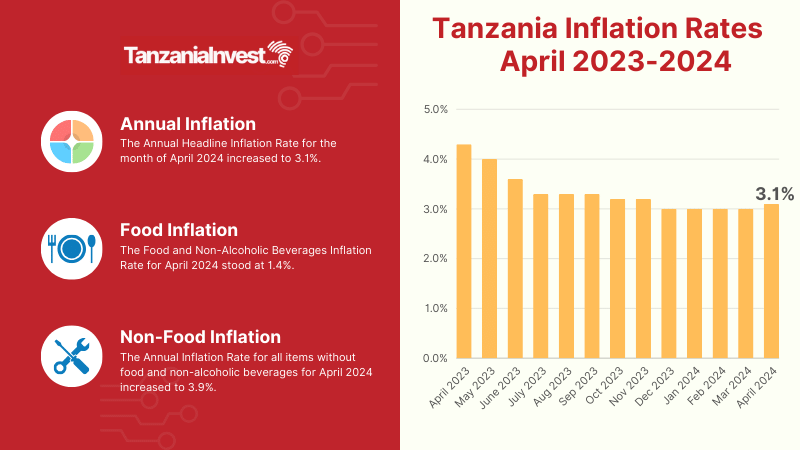 TanzaniaInvest.com

Annual Inflation
The Annual Headline Inflation Rate for the month of April 2024 increased to 3.1%.

Food Inflation
The Food and Non-Alcoholic Beverages Inflation Rate for April 2024 stood at 1.4%.

Non-Food Inflation
The Annual Inflation Rate for all items without food and non-alcoholic beverages for April 2024 increased to 3.9%.

Tanzania Inflation Rates April 2023-2024

5.0%
4.0%
3.0%
2.0%
1.0%
0.0%

3.1%

April 2023
May 2023
June 2023
July 2023
Aug 2023
Sep 2023
Oct 2023
Nov 2023
Dec 2023
Jan 2024
Feb 2024
Mar 2024
April 2024